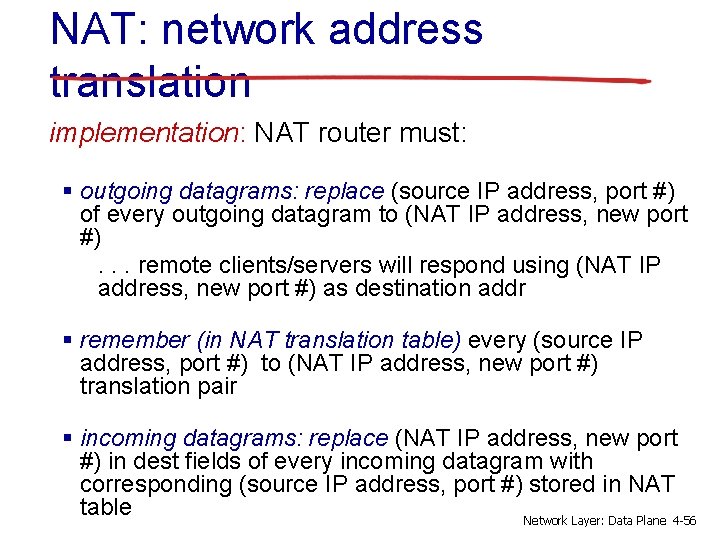 NAT: network address translation

implementation: NAT router must:

▪ outgoing datagrams: replace (source IP address, port #) of every outgoing datagram to (NAT IP address, new port #)
. . . remote clients/servers will respond using (NAT IP address, new port #) as destination addr

▪ remember (in NAT translation table) every (source IP address, port #) to (NAT IP address, new port #) translation pair

▪ incoming datagrams: replace (NAT IP address, new port #) in dest fields of every incoming datagram with corresponding (source IP address, port #) stored in NAT table

Network Layer: Data Plane 4-56